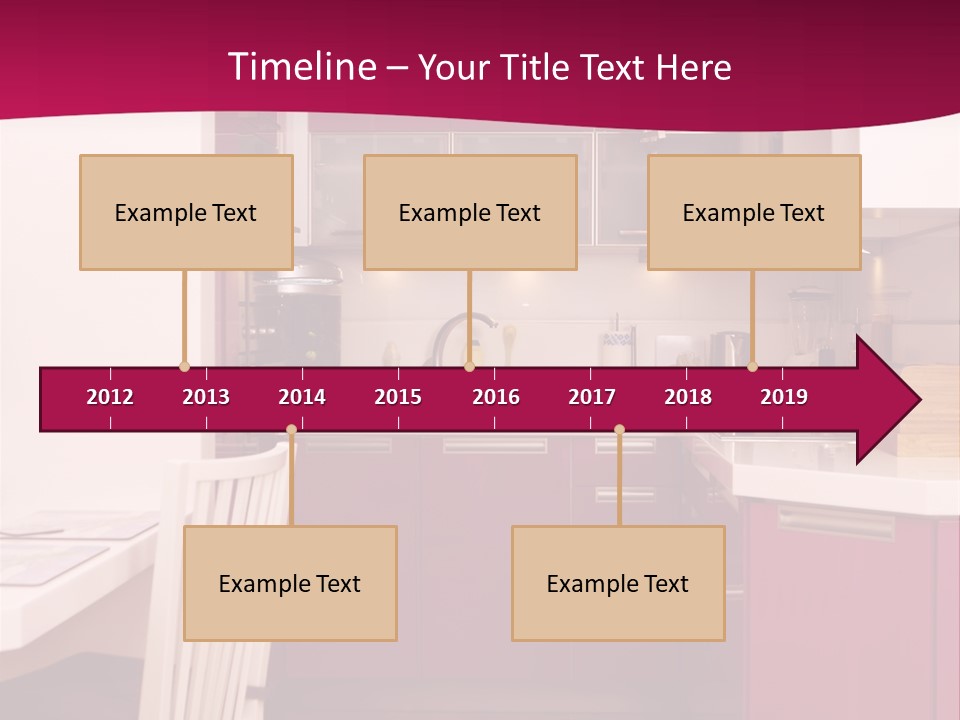 Timeline – Your Title Text Here

Example Text

Example Text

Example Text

2012 2013 2014 2015 2016 2017 2018 2019

Example Text

Example Text